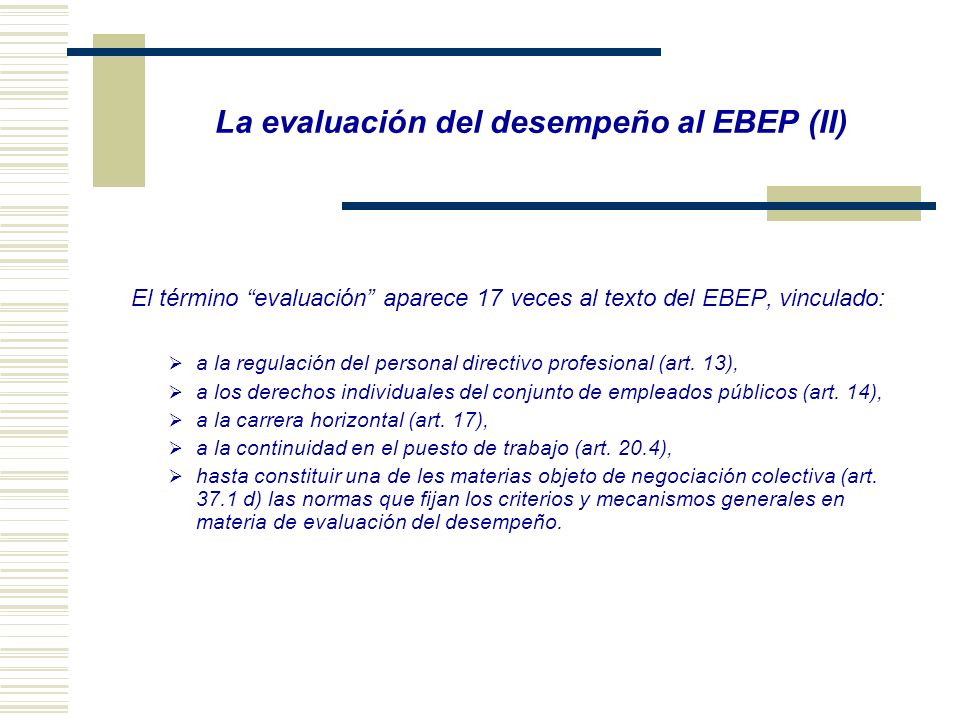 La evaluación del desempeño al EBEP (II)

El término “evaluación” aparece 17 veces al texto del EBEP, vinculado:

➢ a la regulación del personal directivo profesional (art. 13),
➢ a los derechos individuales del conjunto de empleados públicos (art. 14),
➢ a la carrera horizontal (art. 17),
➢ a la continuidad en el puesto de trabajo (art. 20.4),
➢ hasta constituir una de les materias objeto de negociación colectiva (art. 37.1 d) las normas que fijan los criterios y mecanismos generales en materia de evaluación del desempeño.